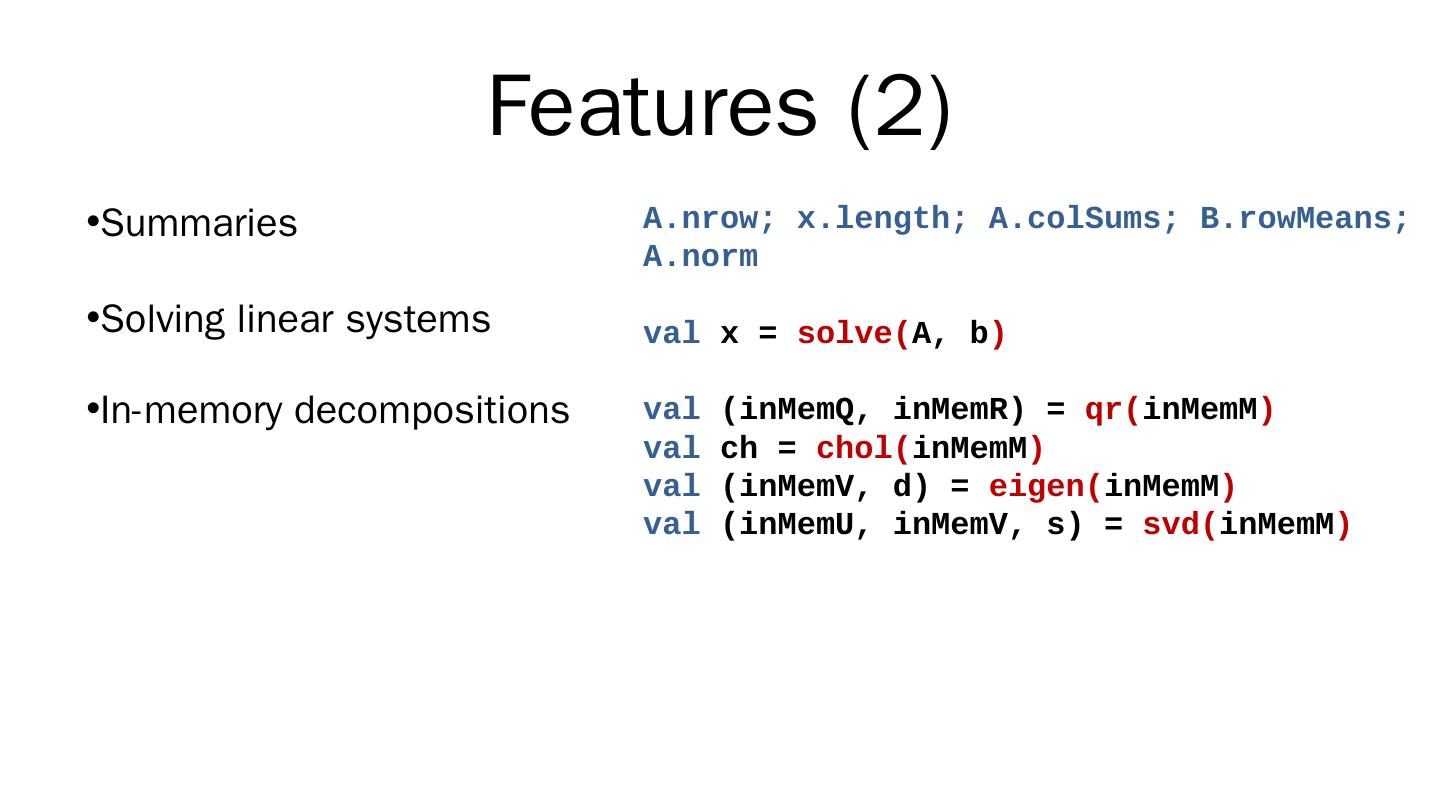 Features (2)

•Summaries

•Solving linear systems

•In-memory decompositions

A.nrow; x.length; A.colSums; B.rowMeans; A.norm

val x = solve(A, b)

val (inMemQ, inMemR) = qr(inMemM)
val ch = chol(inMemM)
val (inMemV, d) = eigen(inMemM)
val (inMemU, inMemV, s) = svd(inMemM)